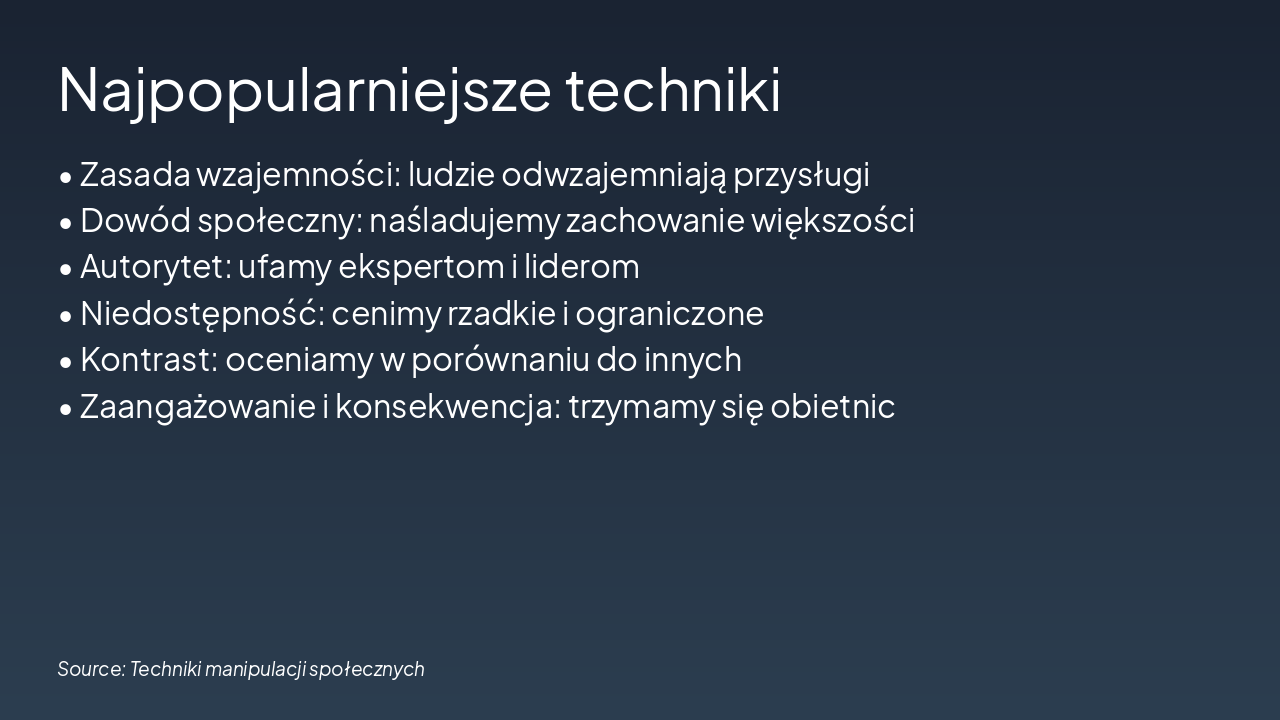 Najpopularniejsze techniki

• Zasada wzajemności: ludzie odwzajemniają przysługi
• Dowód społeczny: naśladujemy zachowanie większości
• Autorytet: ufamy ekspertom i liderom
• Niedostępność: cenimy rzadkie i ograniczone
• Kontrast: oceniamy w porównaniu do innych
• Zaangażowanie i konsekwencja: trzymamy się obietnic

Source: Techniki manipulacji społecznych